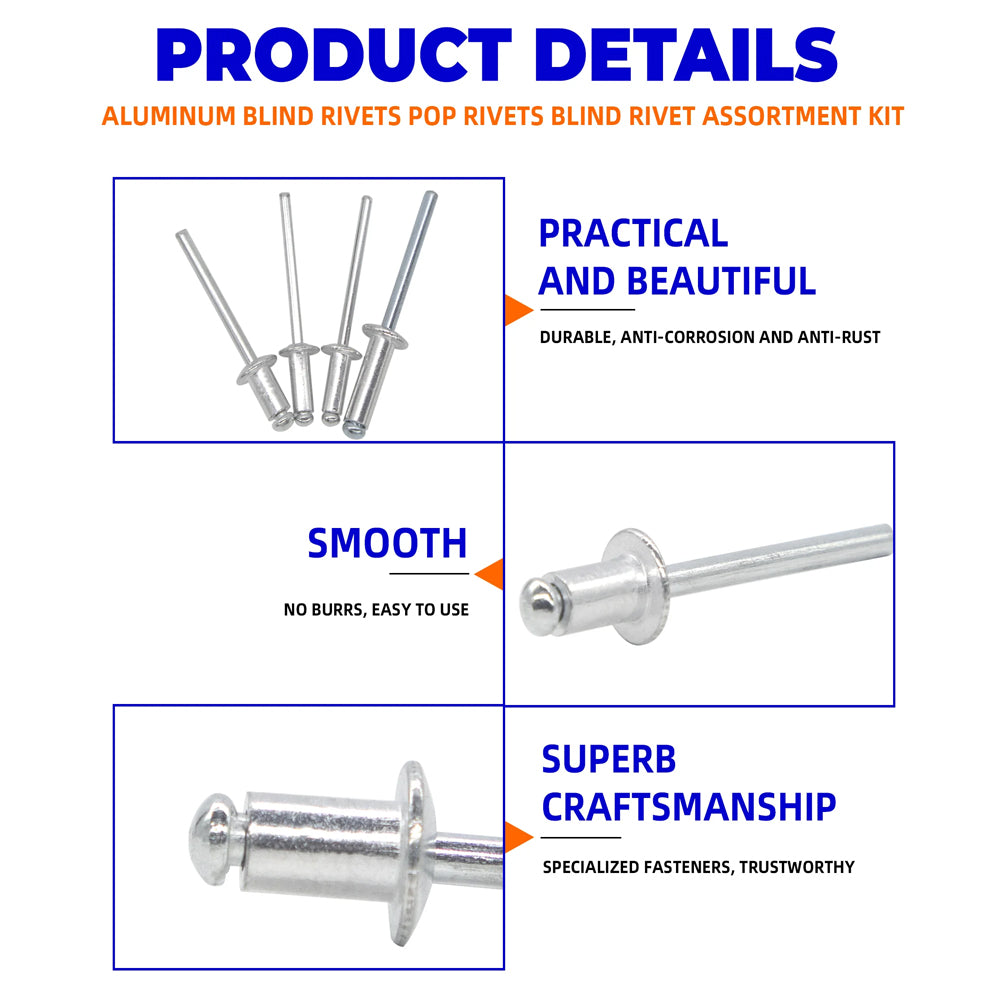 PRODUCT DETAILS

ALUMINUM BLIND RIVETS POP RIVETS BLIND RIVET ASSORTMENT KIT

PRACTICAL AND BEAUTIFUL

DURABLE, ANTI-CORROSION AND ANTI-RUST

SMOOTH

NO BURRS, EASY TO USE

SUPERB CRAFTSMANSHIP

SPECIALIZED FASTENERS, TRUSTWORTHY